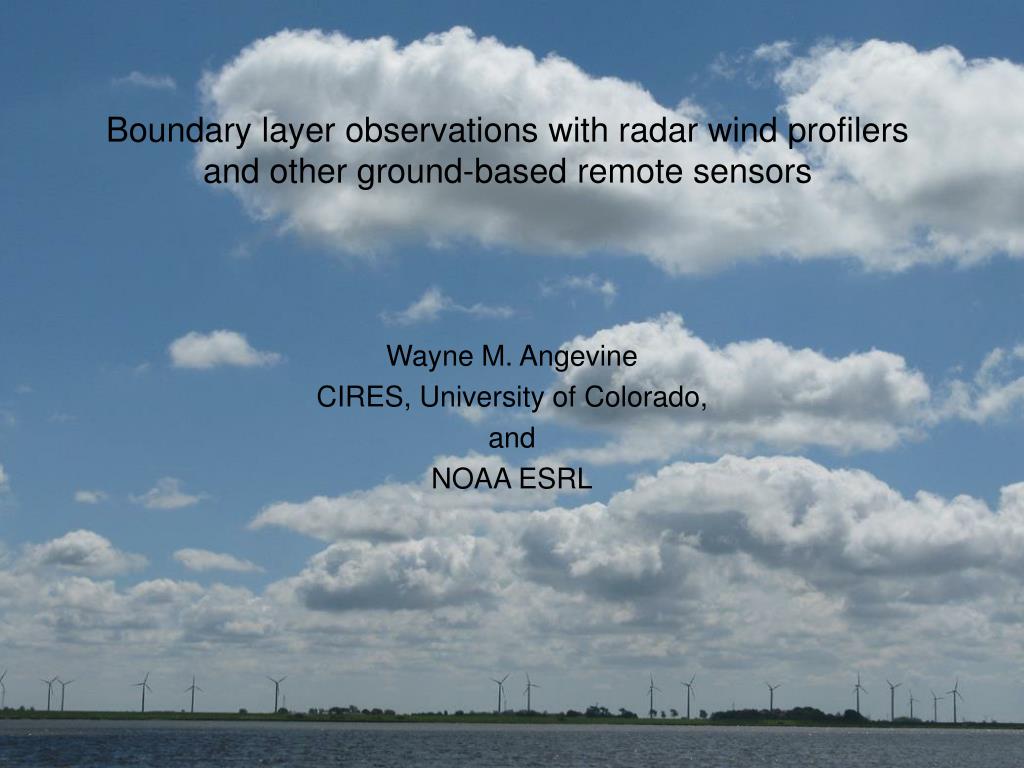 Boundary layer observations with radar wind profilers and other ground-based remote sensors

Wayne M. Angevine
CIRES, University of Colorado,
and
NOAA ESRL